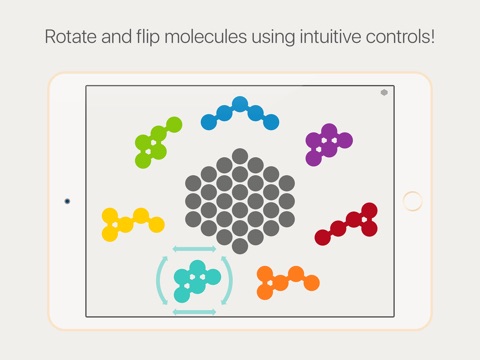 Rotate and flip molecules using intuitive controls!